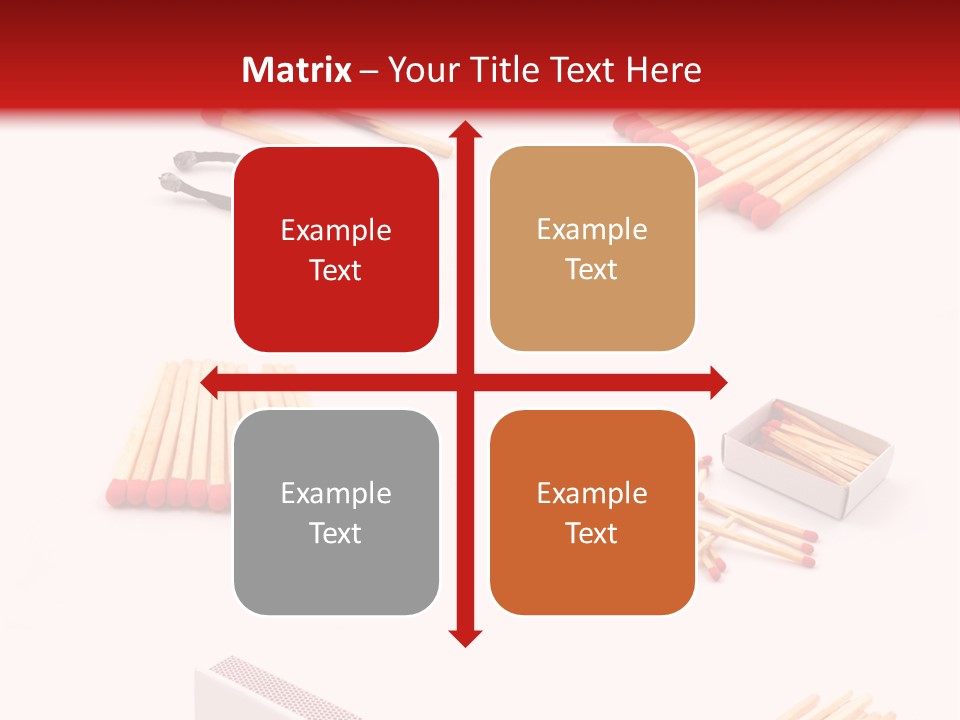 Matrix – Your Title Text Here

Example Text

Example Text

Example Text

Example Text